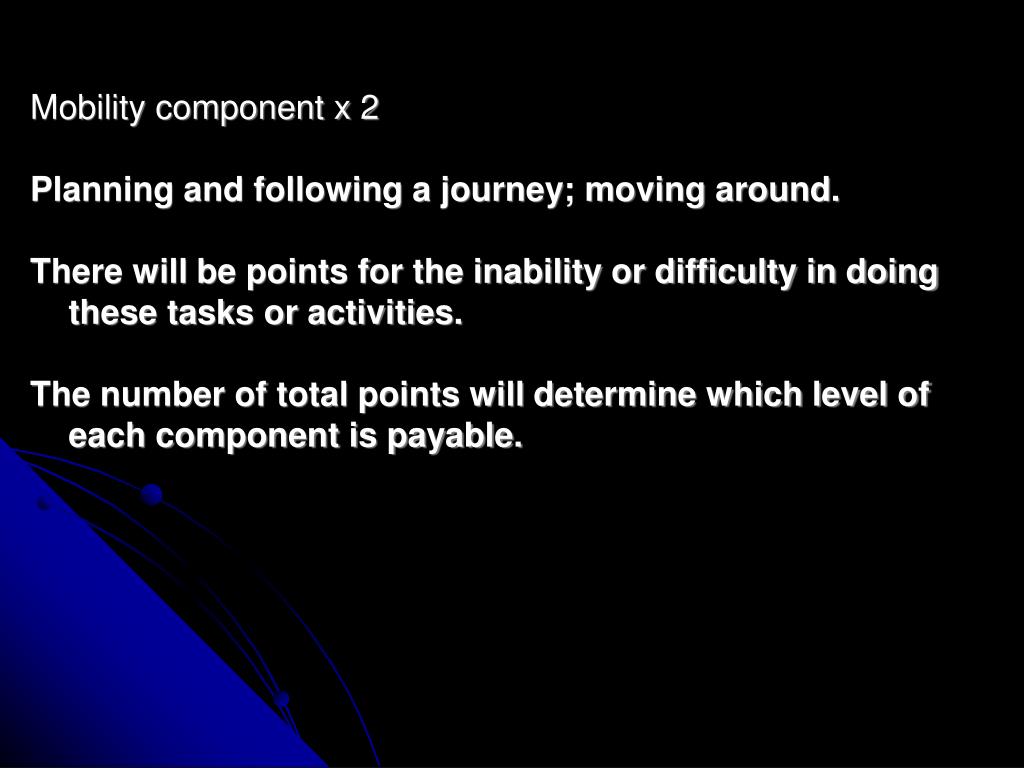 Mobility component x 2

Planning and following a journey; moving around.

There will be points for the inability or difficulty in doing these tasks or activities.

The number of total points will determine which level of each component is payable.